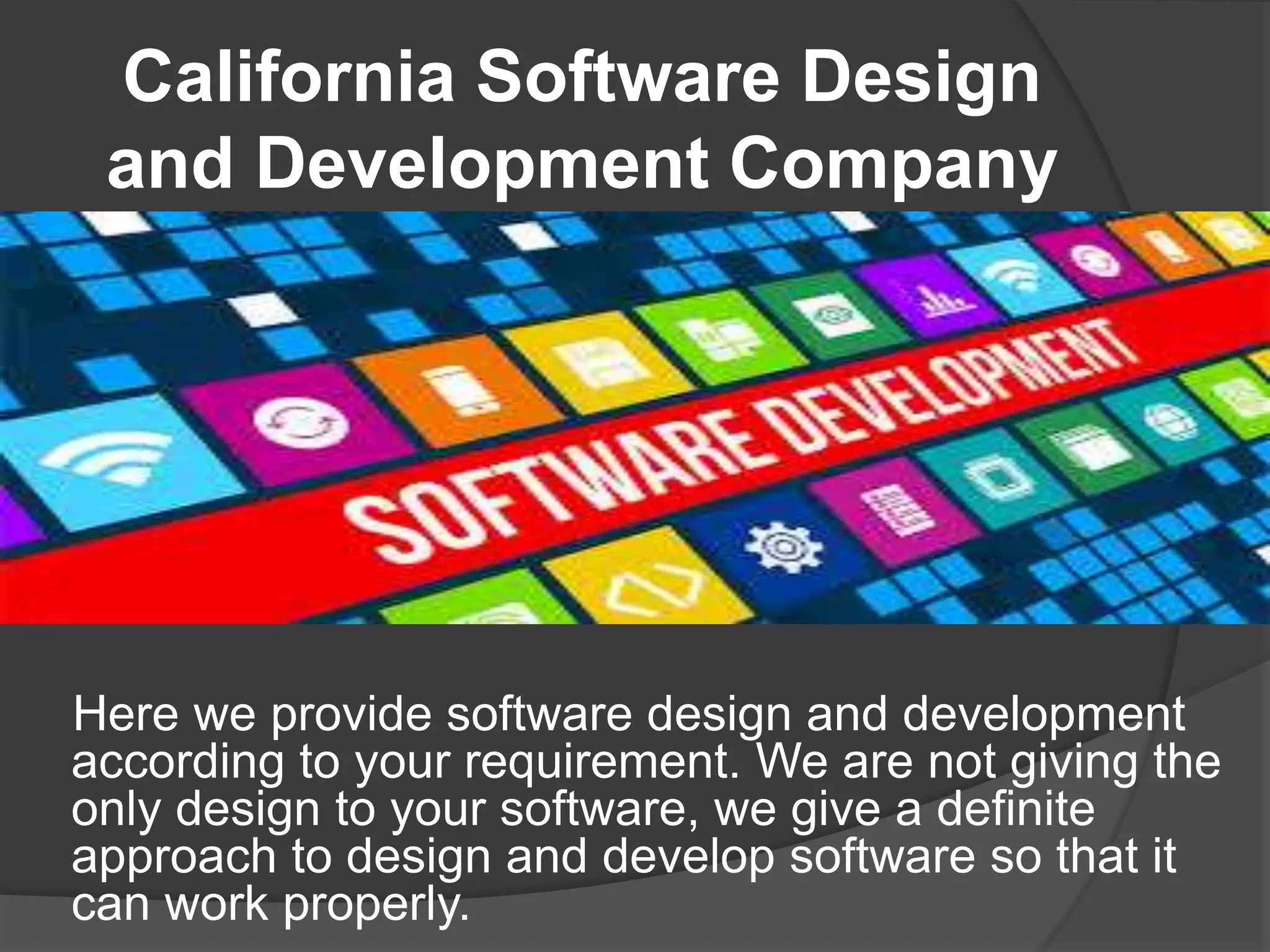 California Software Design and Development Company

SOFTWARE DEVELOPMENT

Here we provide software design and development according to your requirement. We are not giving the only design to your software, we give a definite approach to design and develop software so that it can work properly.